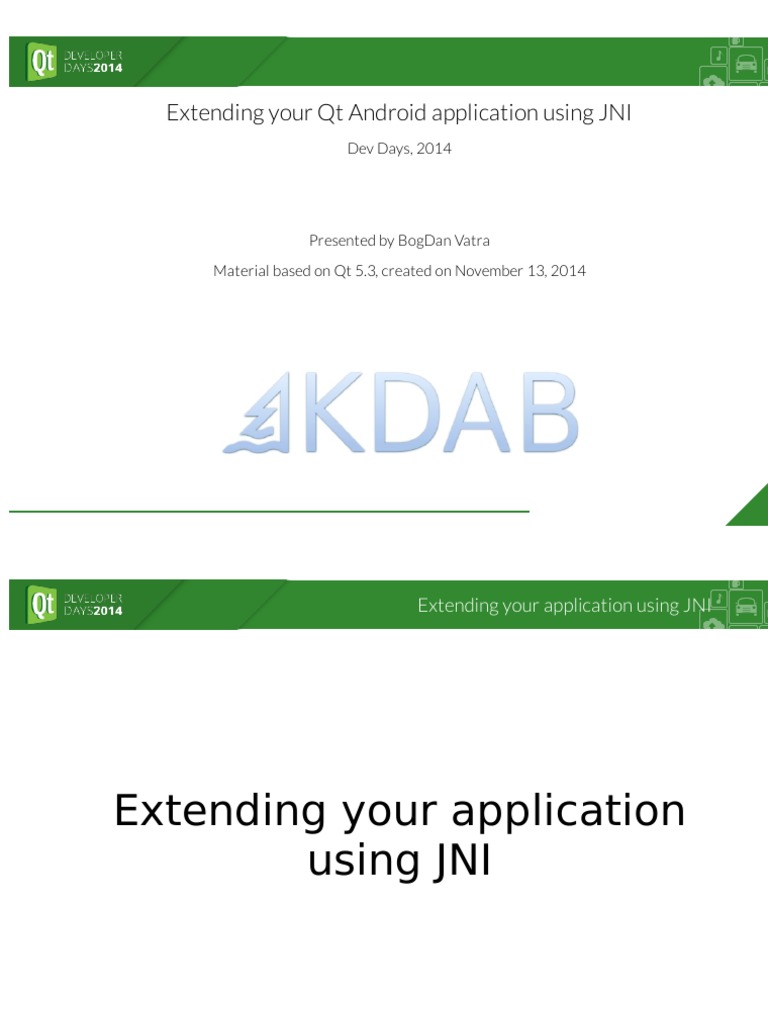 Qt DEVELOPER DAYS2014

Extending your Qt Android application using JNI

Dev Days, 2014

Presented by BogDan Vatra

Material based on Qt 5.3, created on November 13, 2014

KDAB

Qt DEVELOPER DAYS2014

Extending your application using JNI

Extending your application using JNI